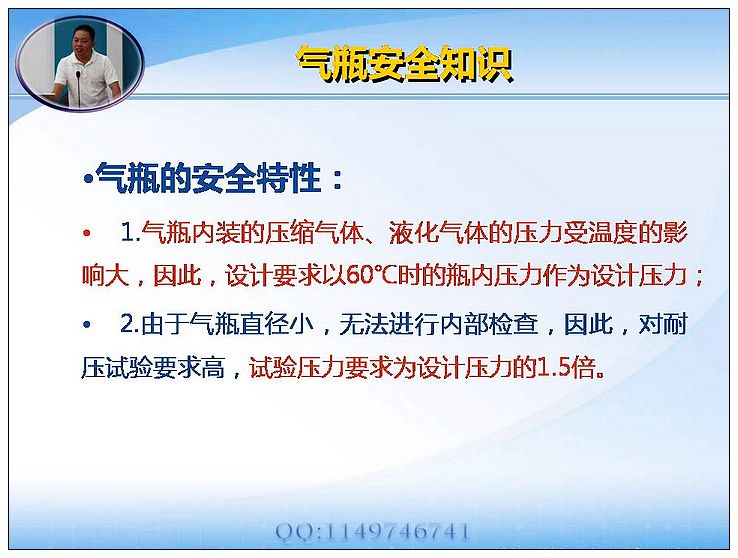 气瓶安全知识

•气瓶的安全特性：

• 1.气瓶内装的压缩气体、液化气体的压力受温度的影响大，因此，设计要求以60℃时的瓶内压力作为设计压力；

• 2.由于气瓶直径小，无法进行内部检查，因此，对耐压试验要求高，试验压力要求为设计压力的1.5倍。

QQ:1149746741